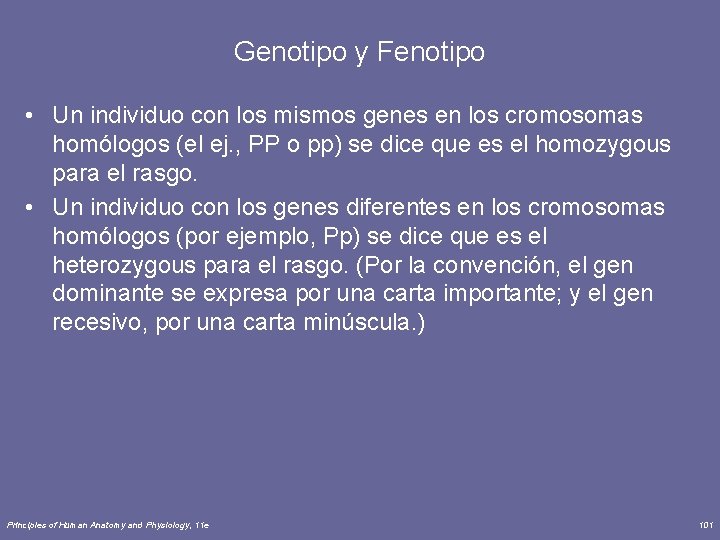 Genotipo y Fenotipo

• Un individuo con los mismos genes en los cromosomas homólogos (el ej., PP o pp) se dice que es el homozygous para el rasgo.

• Un individuo con los genes diferentes en los cromosomas homólogos (por ejemplo, Pp) se dice que es el heterozygous para el rasgo. (Por la convención, el gen dominante se expresa por una carta importante; y el gen recesivo, por una carta minúscula.)

Principles of Human Anatomy and Physiology, 11e

101